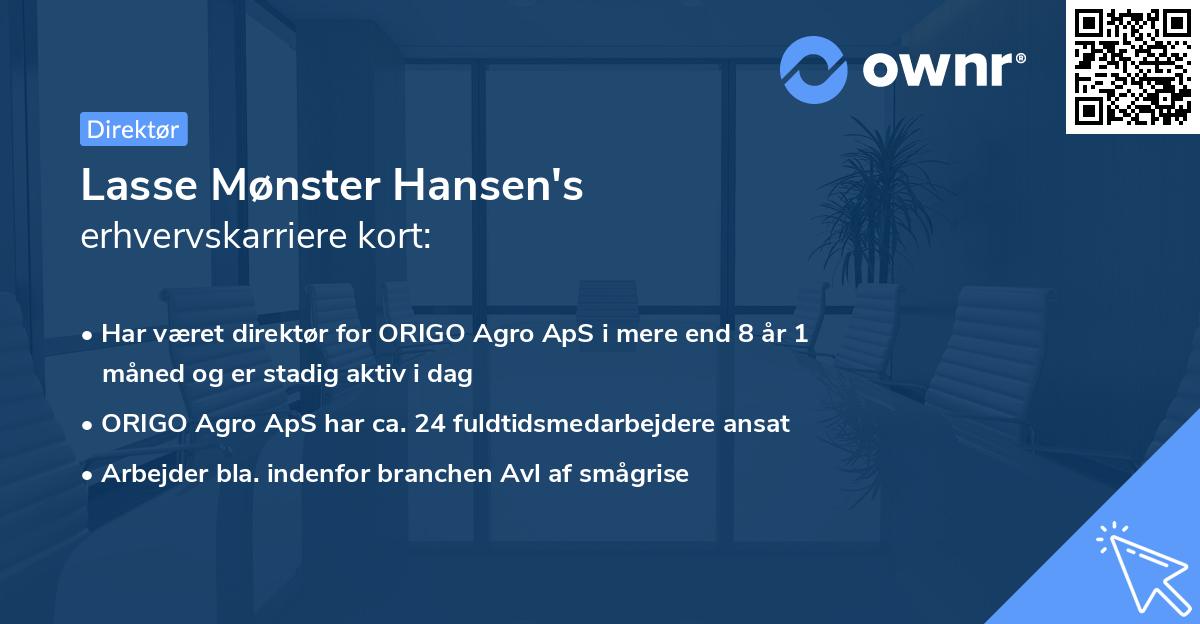 ownr®

Direktør

Lasse Mønster Hansen's
erhvervskarriere kort:

• Har været direktør for ORIGO Agro ApS i mere end 8 år 1 måned og er stadig aktiv i dag

• ORIGO Agro ApS har ca. 24 fuldtidsmedarbejdere ansat

• Arbejder bla. indenfor branchen Avl af smågrise